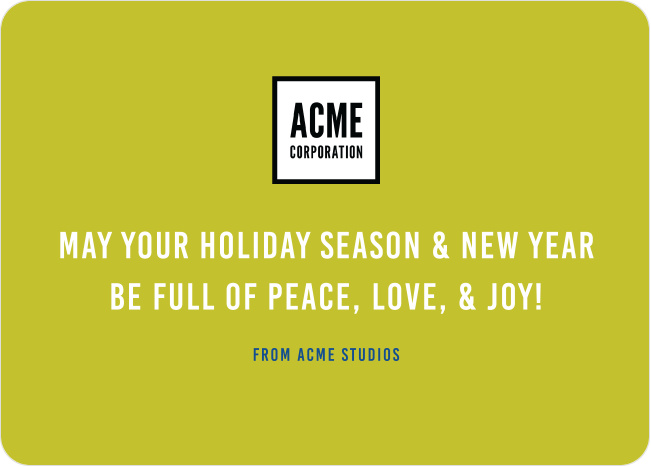 ACME
CORPORATION

MAY YOUR HOLIDAY SEASON & NEW YEAR BE FULL OF PEACE, LOVE, & JOY!

FROM ACME STUDIOS